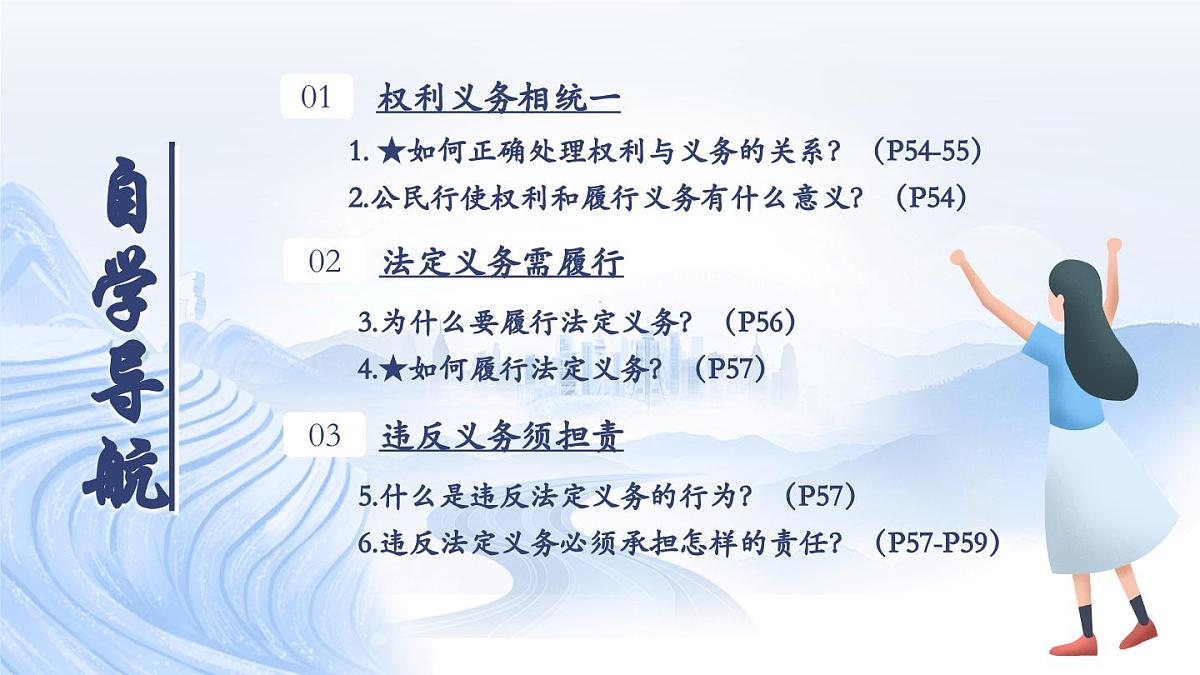 自学导航

01 权利义务相统一

1. ★如何正确处理权利与义务的关系？（P54-55）

2.公民行使权利和履行义务有什么意义？（P54）

02 法定义务需履行

3.为什么要履行法定义务？（P56）

4.★如何履行法定义务？（P57）

03 违反义务须担责

5.什么是违反法定义务的行为？（P57）

6.违反法定义务必须承担怎样的责任？（P57-P59）